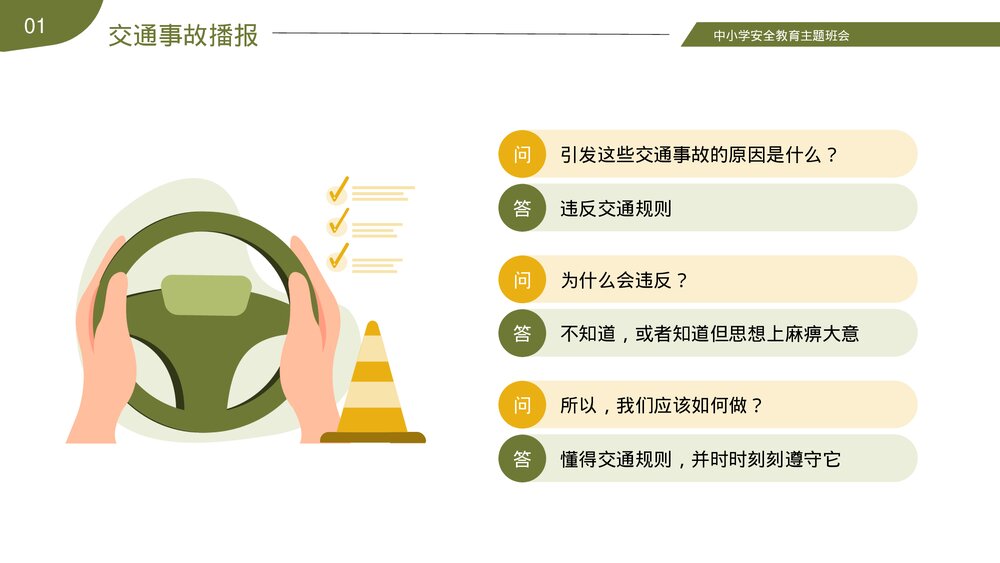 01

交通事故播报

中小学安全教育主题班会

问 引发这些交通事故的原因是什么？

答 违反交通规则

问 为什么会违反？

答 不知道，或者知道但思想上麻痹大意

问 所以，我们应该如何做？

答 懂得交通规则，并时时刻刻遵守它